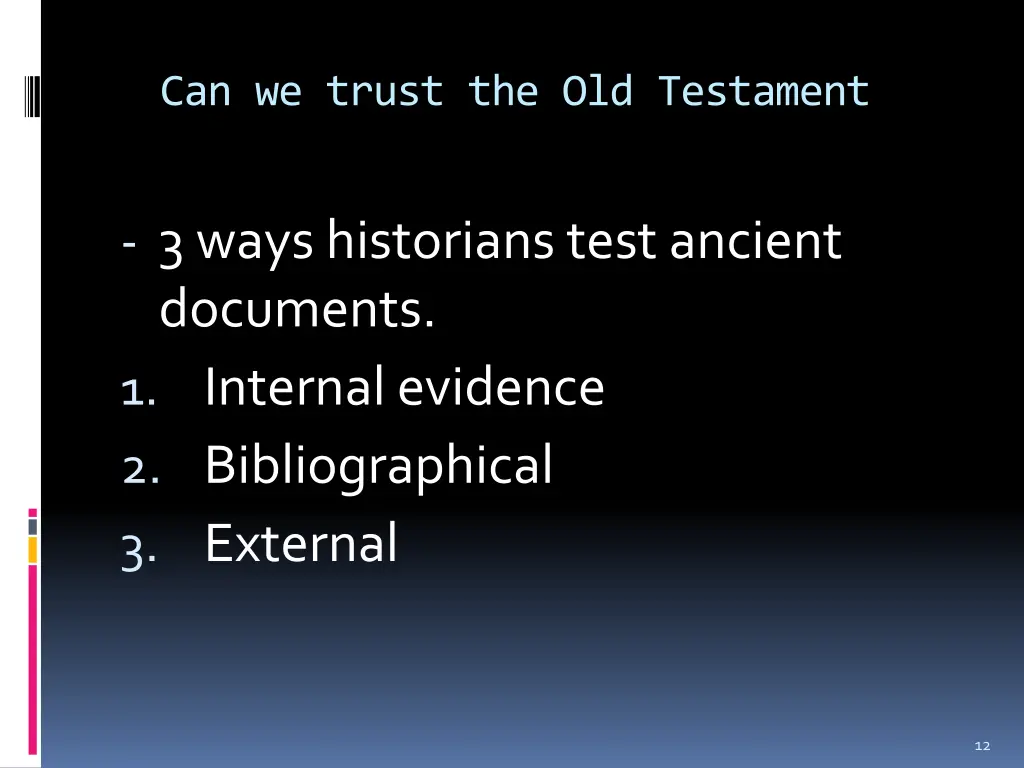 Can we trust the Old Testament

- 3 ways historians test ancient documents.

1. Internal evidence
2. Bibliographical
3. External

12